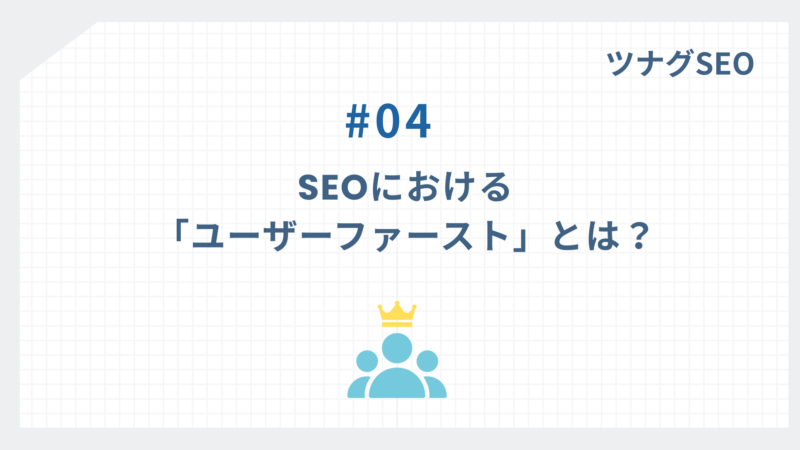 ツナグSEO

#04

SEOにおける
「ユーザーファースト」とは？